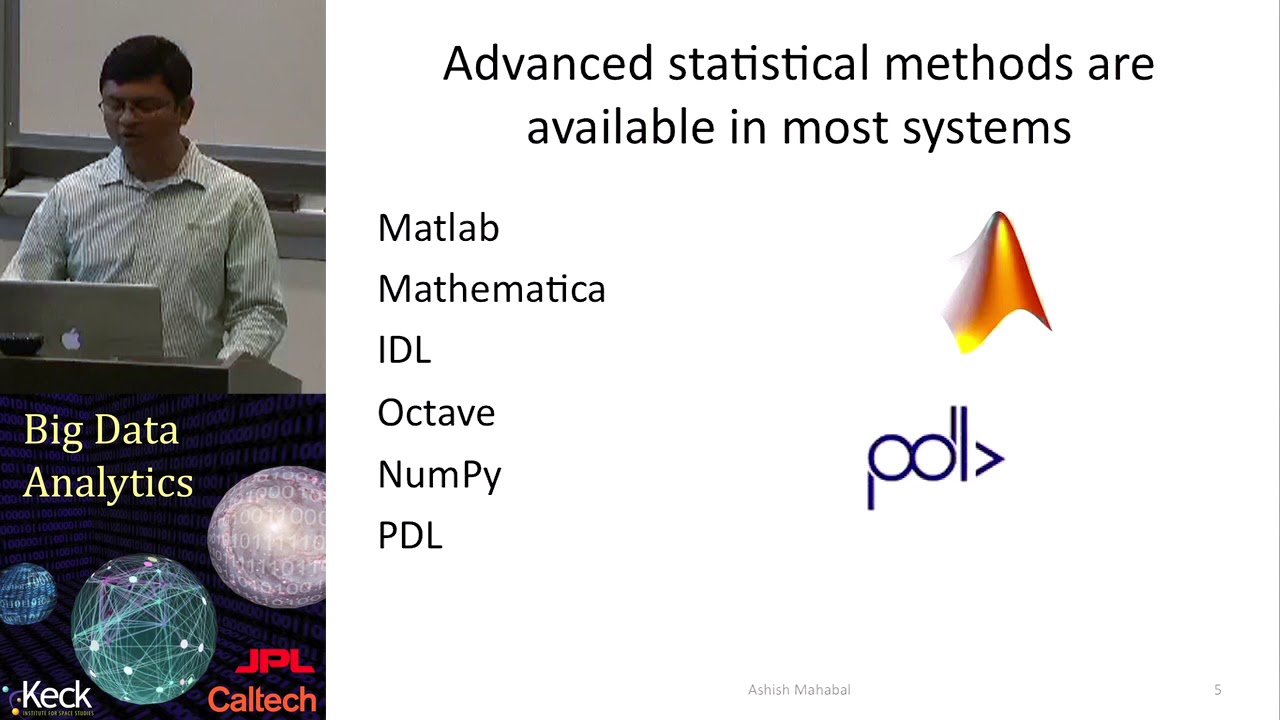 Big Data Analytics

Keck
INSTITUTE FOR SPACE STUDIES

JPL
Caltech

Advanced statistical methods are available in most systems

Matlab
Mathematica
IDL
Octave
NumPy
PDL

pdl>

Ashish Mahabal

5